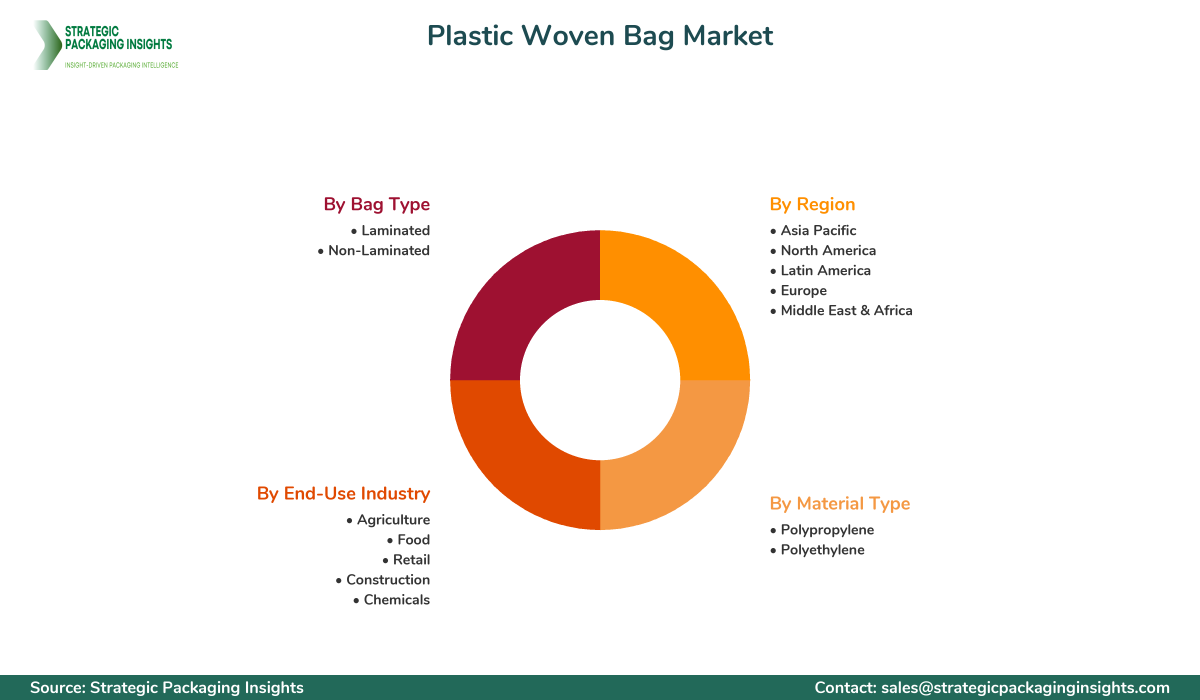 STRATEGIC PACKAGING INSIGHTS
INSIGHT-DRIVEN PACKAGING INTELLIGENCE

Plastic Woven Bag Market

By Bag Type
• Laminated
• Non-Laminated

By Region
• Asia Pacific
• North America
• Latin America
• Europe
• Middle East & Africa

By End-Use Industry
• Agriculture
• Food
• Retail
• Construction
• Chemicals

By Material Type
• Polypropylene
• Polyethylene

Source: Strategic Packaging Insights
Contact: sales@strategicpackaginginsights.com